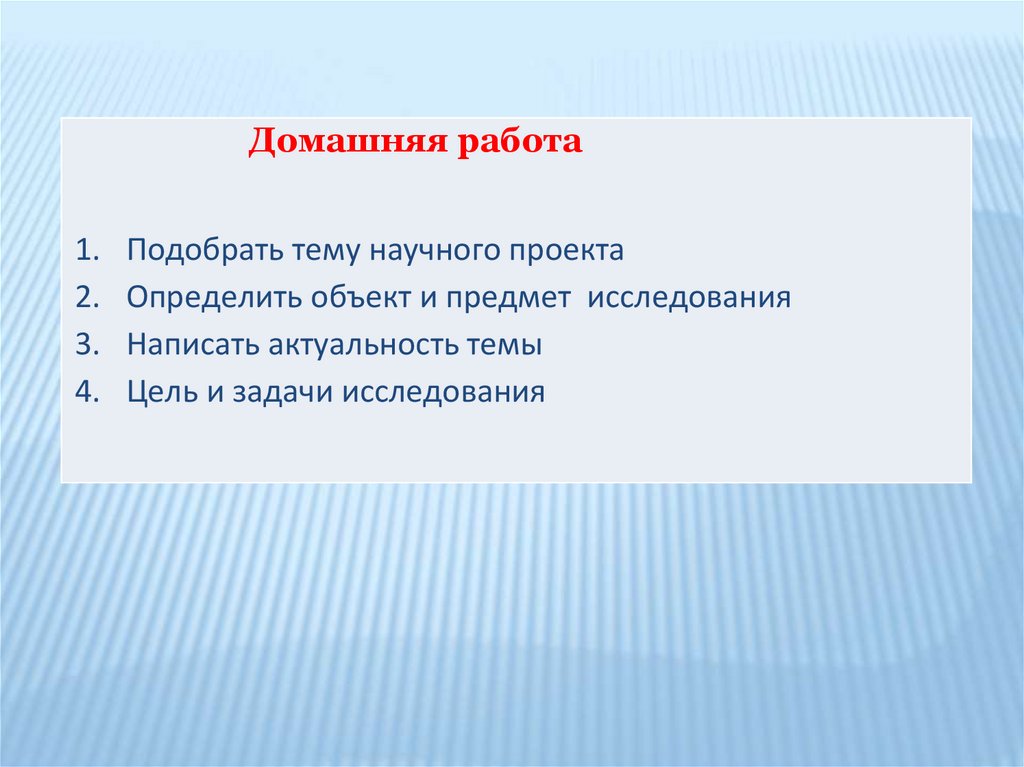 Домашняя работа

1. Подобрать тему научного проекта
2. Определить объект и предмет исследования
3. Написать актуальность темы
4. Цель и задачи исследования